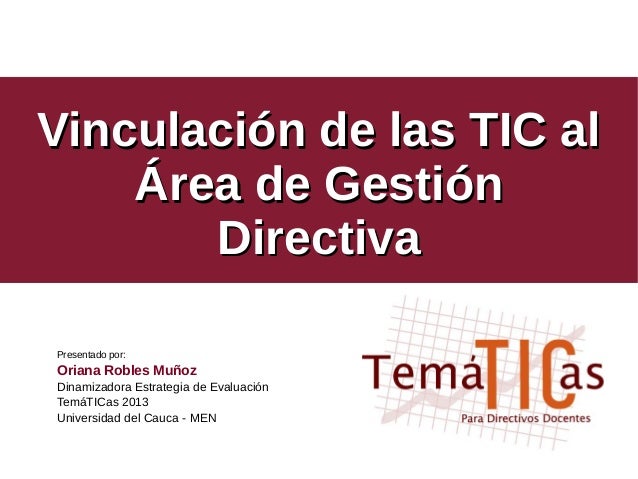 Vinculación de las TIC al Área de Gestión Directiva

Presentado por:
Oriana Robles Muñoz
Dinamizadora Estrategia de Evaluación
TemáTICas 2013
Universidad del Cauca - MEN

TemáTICas
Para Directivos Docentes